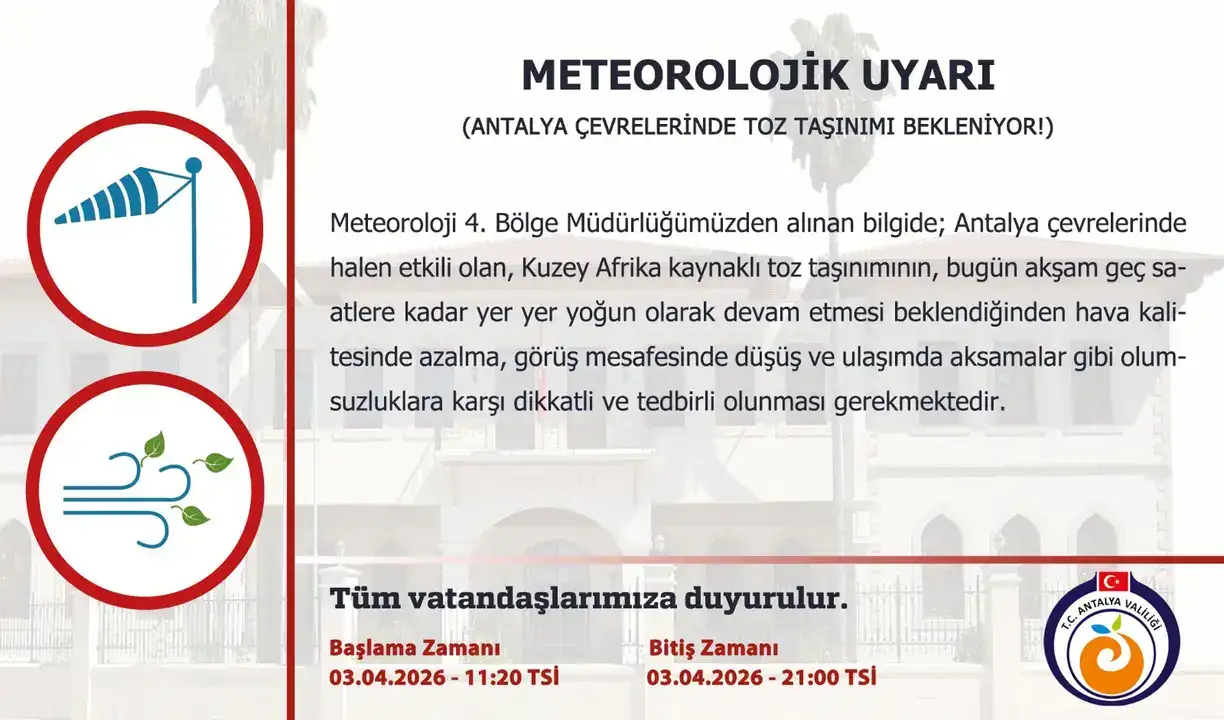 METEOROLOJİK UYARI

(ANTALYA ÇEVRELERİNDE TOZ TAŞINIMI BEKLENİYOR!)

Meteoroloji 4. Bölge Müdürlüğümüzden alınan bilgide; Antalya çevrelerinde halen etkili olan, Kuzey Afrika kaynaklı toz taşınımının, bugün akşam geç saatlere kadar yer yer yoğun olarak devam etmesi beklendiğinden hava kalitesinde azalma, görüş mesafesinde düşüş ve ulaşımda aksamalar gibi olumsuzluklara karşı dikkatli ve tedbirli olunması gerekmektedir.

Tüm vatandaşlarımıza duyurulur.

Başlama Zamanı
03.04.2026 - 11:20 TSİ

Bitiş Zamanı
03.04.2026 - 21:00 TSİ

T.C. ANTALYA VALİLİĞİ